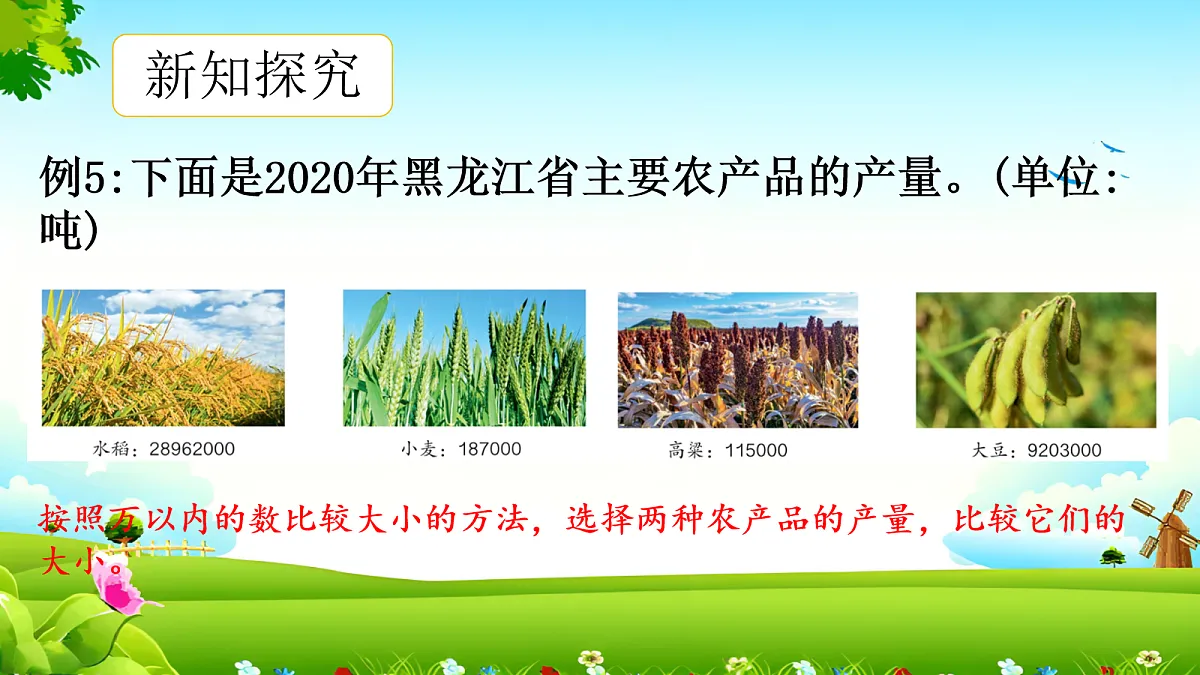 新知探究

例5:下面是2020年黑龙江省主要农产品的产量。(单位:吨)

水稻：28962000

小麦：187000

高粱：115000

大豆：9203000

按照万以内的数比较大小的方法，选择两种农产品的产量，比较它们的大小。